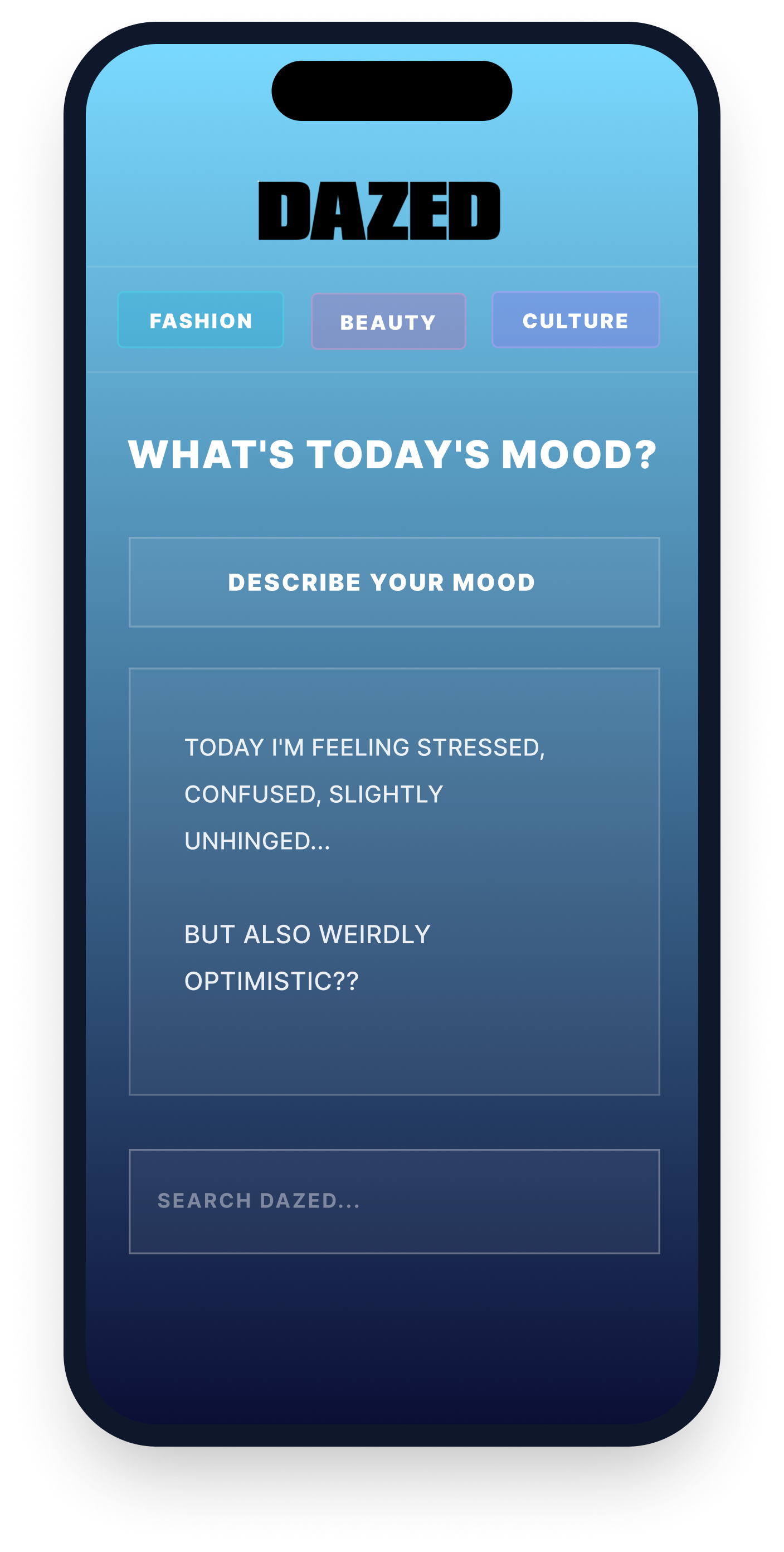 DAZED

FASHION

BEAUTY

CULTURE

WHAT'S TODAY'S MOOD?

DESCRIBE YOUR MOOD

TODAY I'M FEELING STRESSED, CONFUSED, SLIGHTLY UNHINGED...

BUT ALSO WEIRDLY OPTIMISTIC??

SEARCH DAZED...